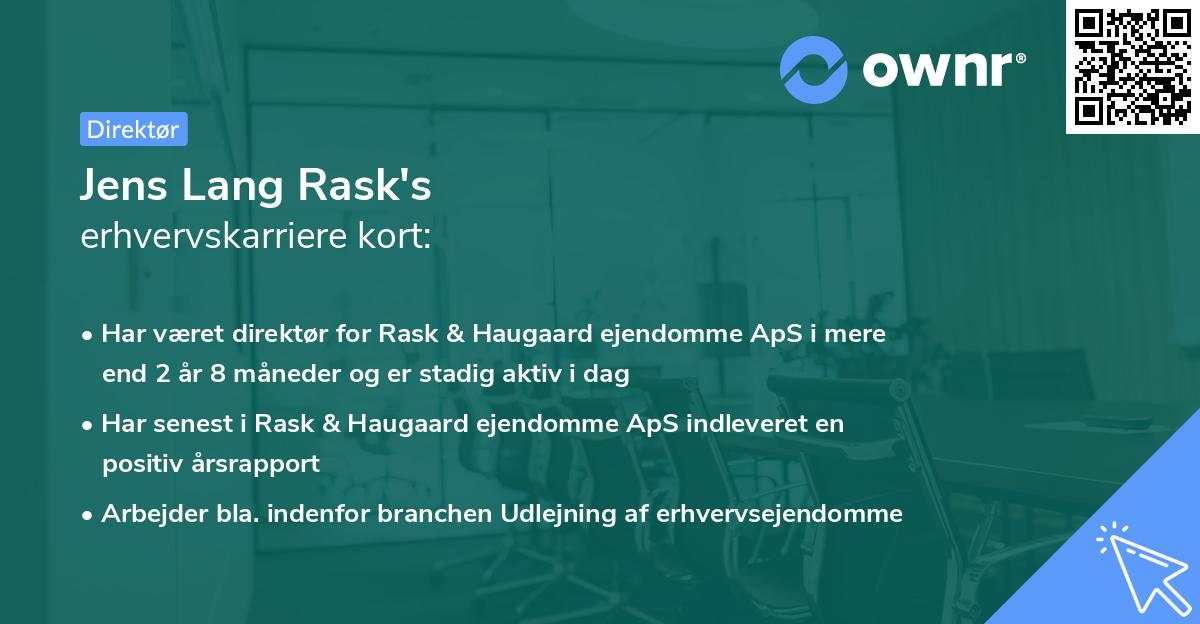 ownr®

Direktør

Jens Lang Rask's
erhvervskarriere kort:

• Har været direktør for Rask & Haugaard ejendomme ApS i mere end 2 år 8 måneder og er stadig aktiv i dag

• Har senest i Rask & Haugaard ejendomme ApS indleveret en positiv årsrapport

• Arbejder bla. indenfor branchen Udlejning af erhvervsejendomme